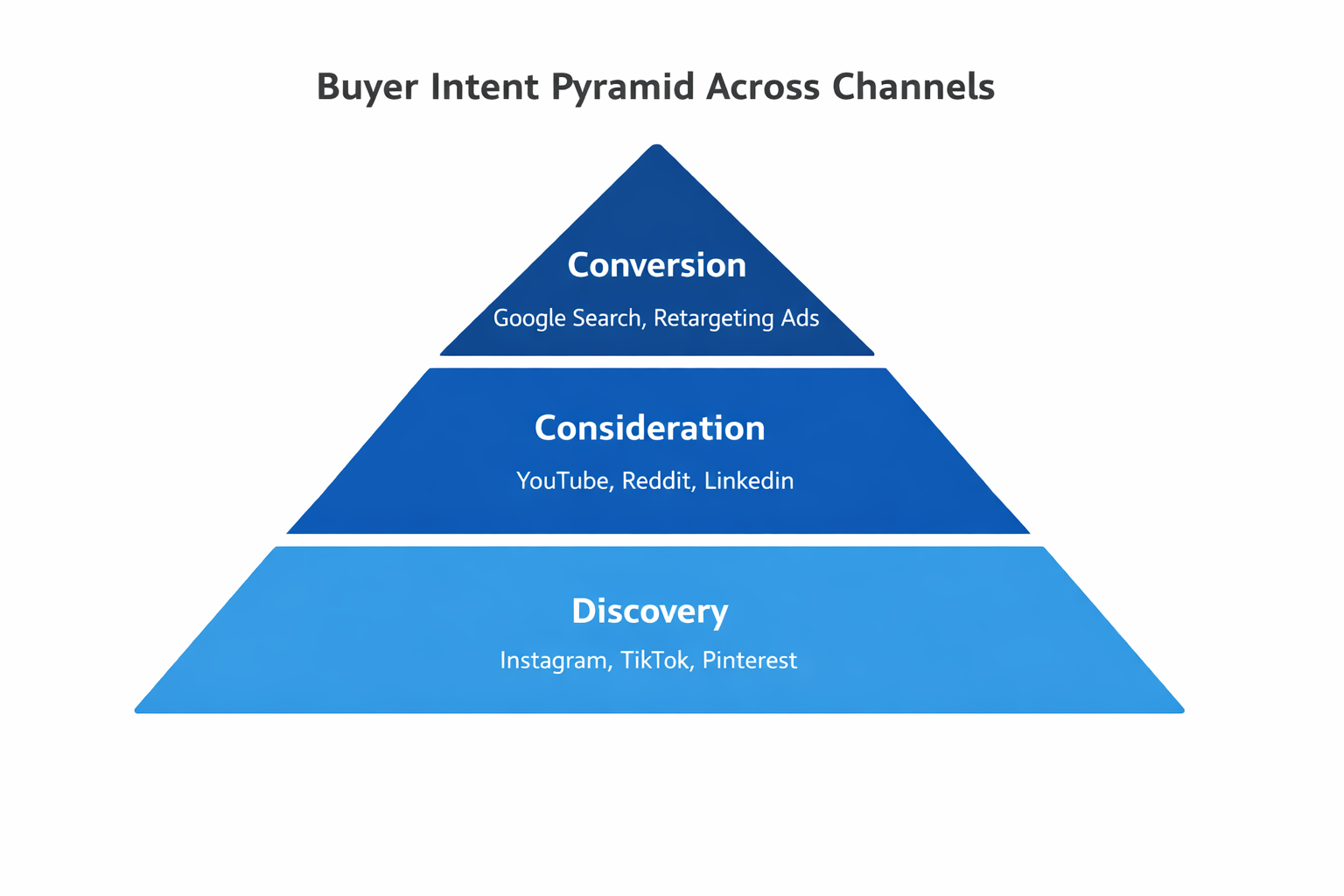 Buyer Intent Pyramid Across Channels

Conversion

Google Search, Retargeting Ads

Consideration

YouTube, Reddit, Linkedin

Discovery

Instagram, TikTok, Pinterest